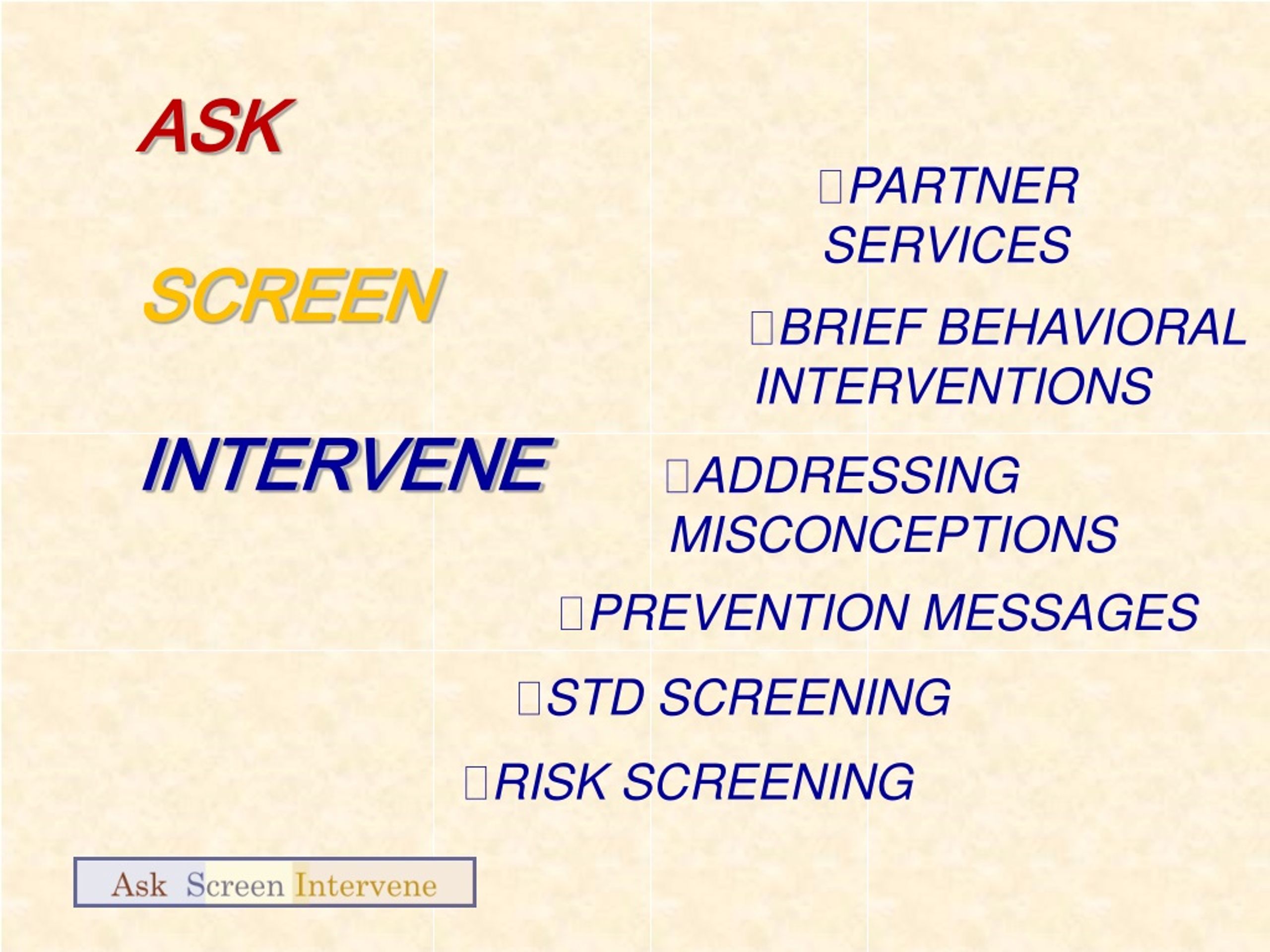 ASK

SCREEN

INTERVENE

PARTNER SERVICES

BRIEF BEHAVIORAL INTERVENTIONS

ADDRESSING MISCONCEPTIONS

PREVENTION MESSAGES

STD SCREENING

RISK SCREENING

Ask Screen Intervene